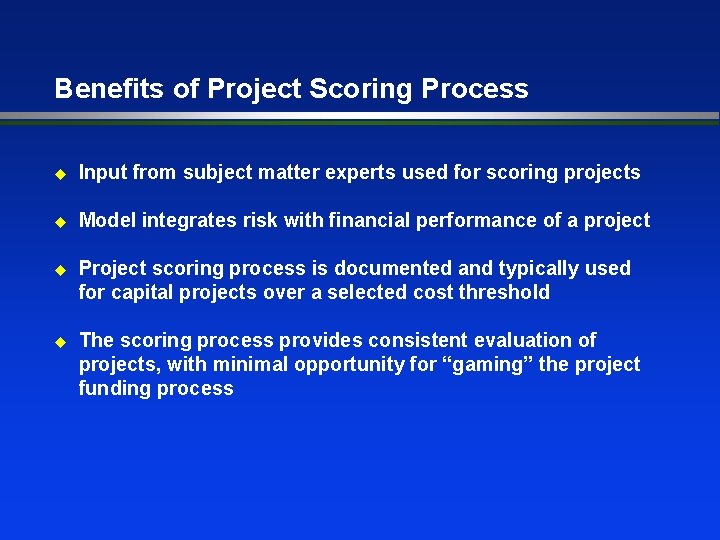 Benefits of Project Scoring Process

◆ Input from subject matter experts used for scoring projects

◆ Model integrates risk with financial performance of a project

◆ Project scoring process is documented and typically used for capital projects over a selected cost threshold

◆ The scoring process provides consistent evaluation of projects, with minimal opportunity for “gaming” the project funding process